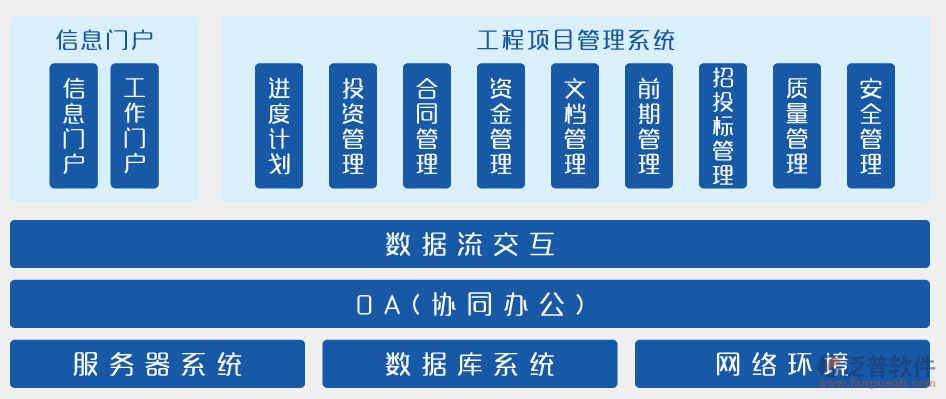 信息门户

信息门户

工作门户

工程项目管理系统

进度计划

投资管理

合同管理

资金管理

文档管理

前期管理

招投标管理

质量管理

安全管理

数据流交互

OA(协同办公)

服务器系统

数据库系统

网络环境

泛普软件
www.fanpusoft.com